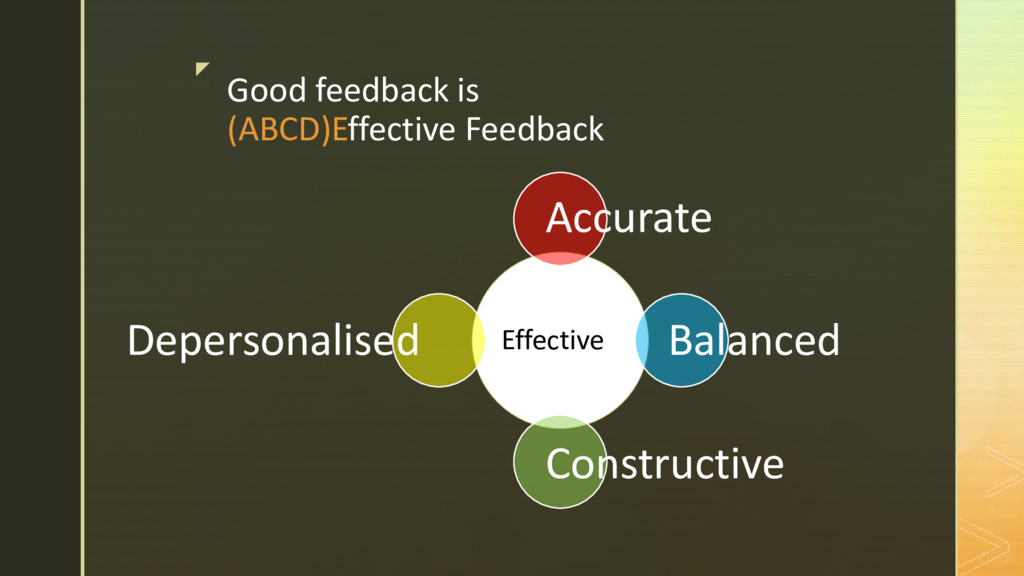 Good feedback is
(ABCD)Effective Feedback

Accurate

Depersonalised

Effective

Balanced

Constructive